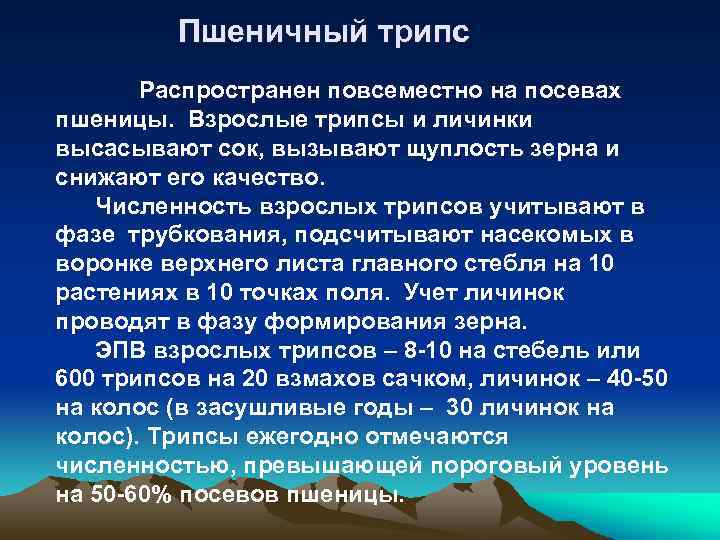 Пшеничный трипс

Распространен повсеместно на посевах пшеницы. Взрослые трипсы и личинки высасывают сок, вызывают щуплость зерна и снижают его качество.

Численность взрослых трипсов учитывают в фазе трубкования, подсчитывают насекомых в воронке верхнего листа главного стебля на 10 растениях в 10 точках поля. Учет личинок проводят в фазу формирования зерна.

ЭПВ взрослых трипсов – 8-10 на стебель или 600 трипсов на 20 взмахов сачком, личинок – 40-50 на колос (в засушливые годы – 30 личинок на колос). Трипсы ежегодно отмечаются численностью, превышающей пороговый уровень на 50-60% посевов пшеницы.